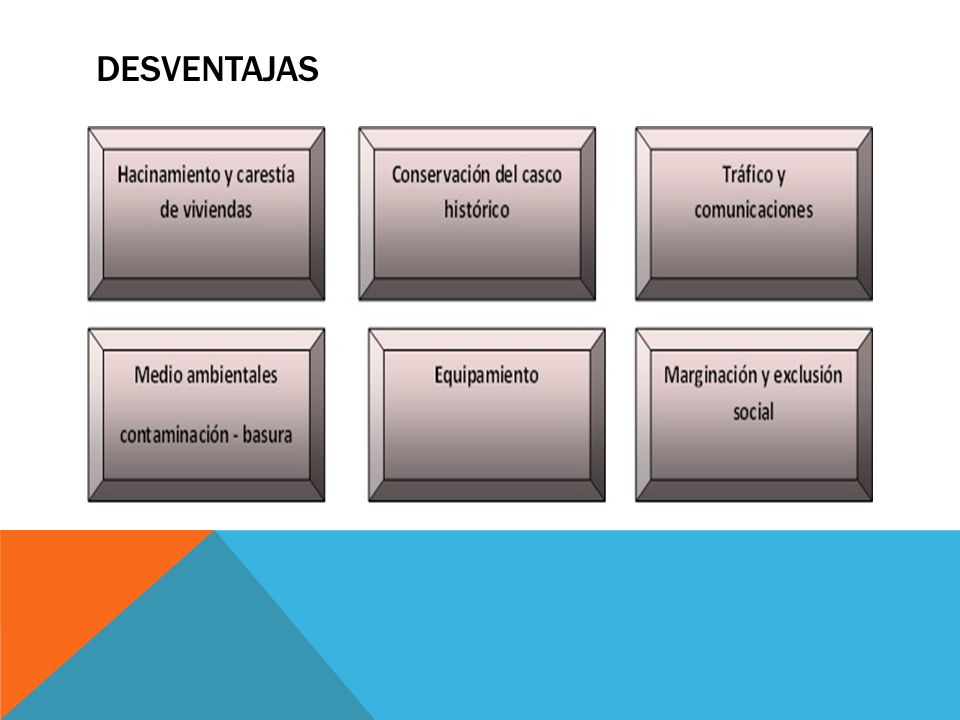 DESVENTAJAS

Hacinamiento y carestía de viviendas

Conservación del casco histórico

Tráfico y comunicaciones

Medio ambientales

contaminación - basura

Equipamiento

Marginación y exclusión social